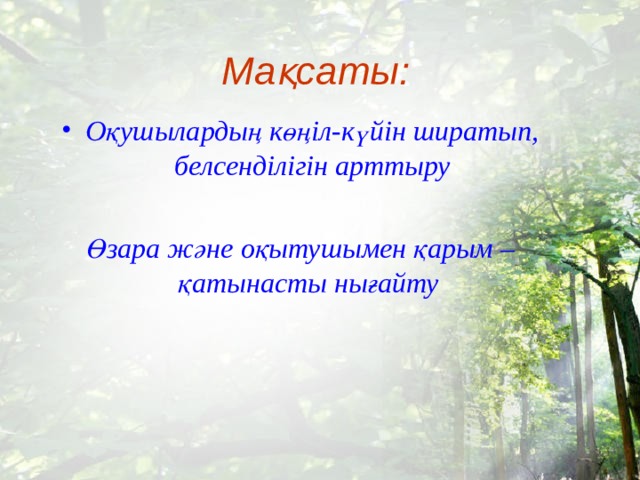 Мақсаты:

• Оқушылардың көңіл-күйін ширатып, белсенділігін арттыру

Өзара және оқытушымен қарым – қатынасты нығайту